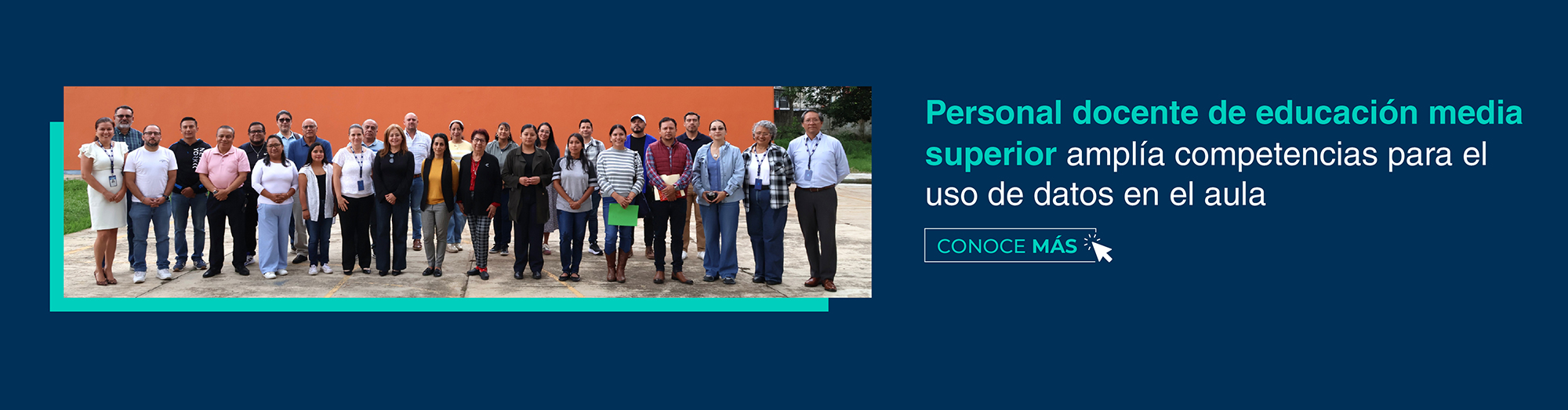 Personal docente de educación media superior amplía competencias para el uso de datos en el aula

CONOCE MÁS